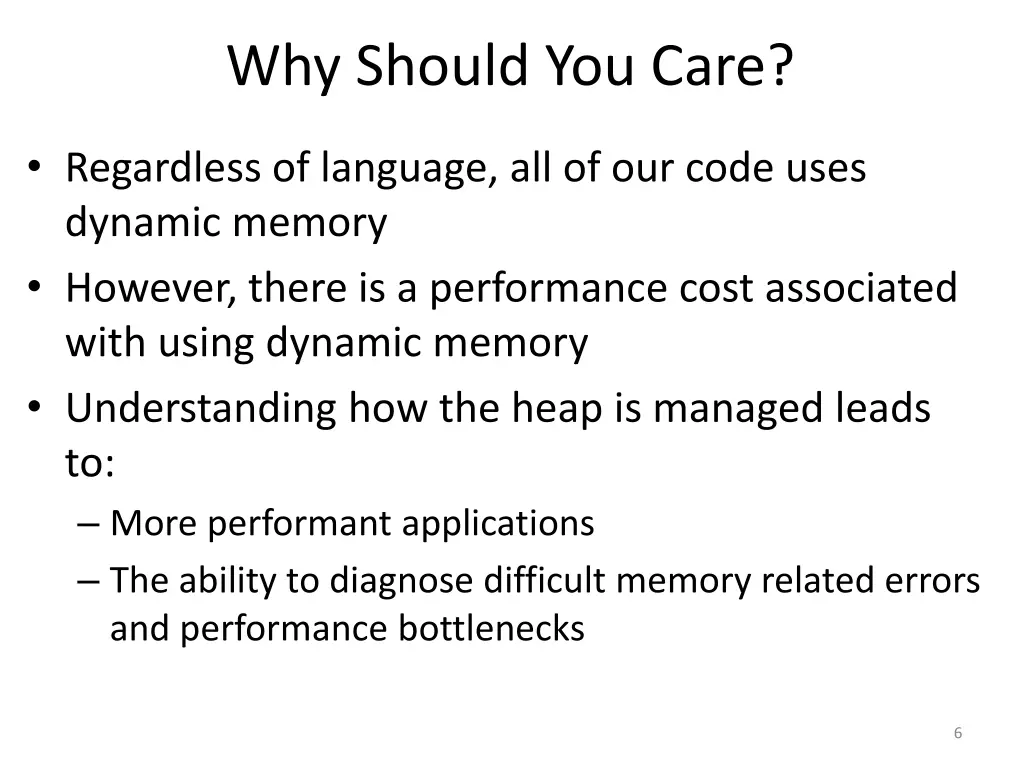 Why Should You Care?

• Regardless of language, all of our code uses dynamic memory
• However, there is a performance cost associated with using dynamic memory
• Understanding how the heap is managed leads to:
– More performant applications
– The ability to diagnose difficult memory related errors and performance bottlenecks

6